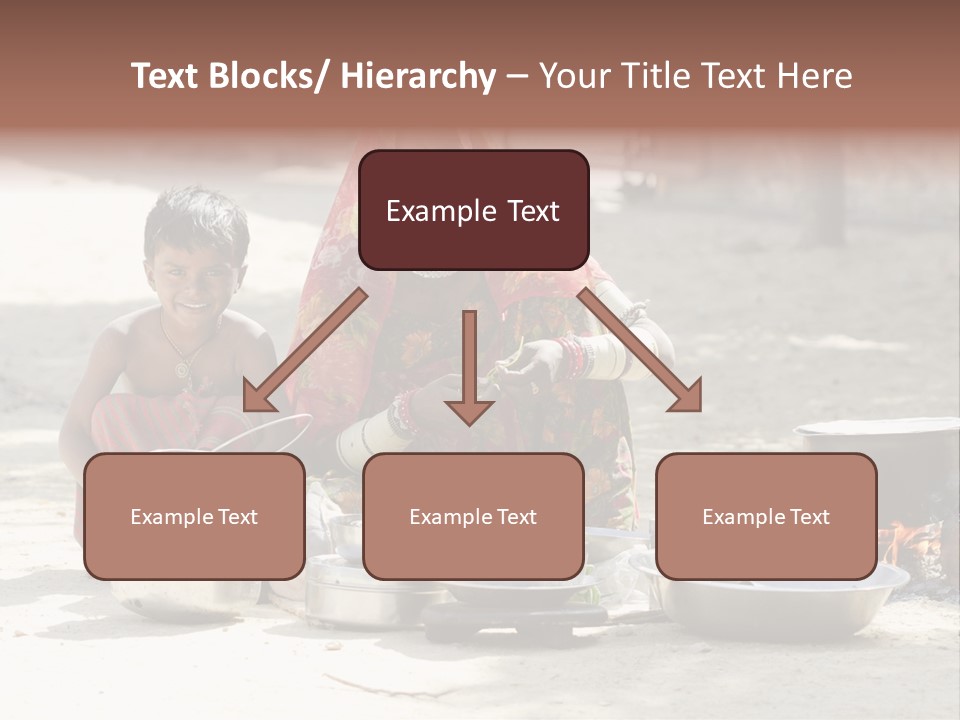 Text Blocks/ Hierarchy – Your Title Text Here

Example Text

Example Text

Example Text

Example Text